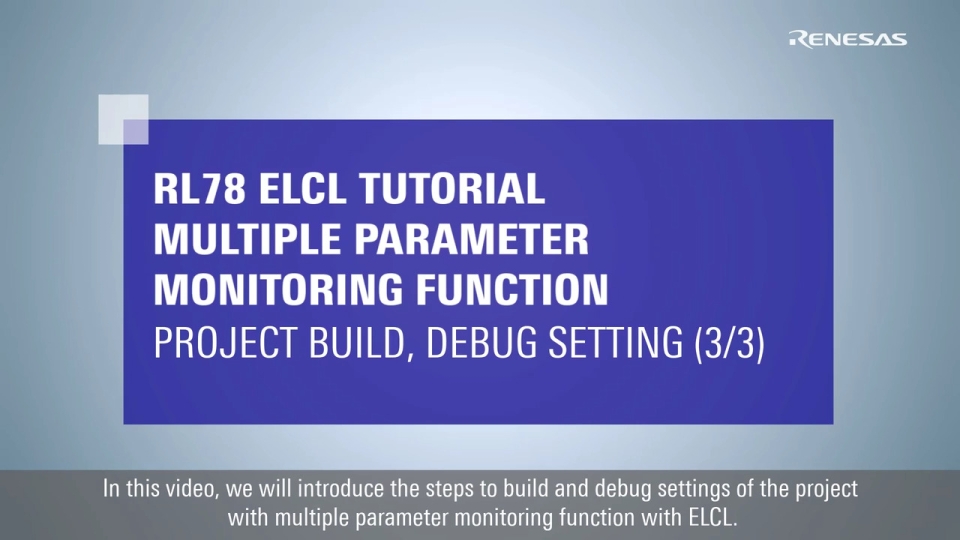 RENESAS

RL78 ELCL TUTORIAL
MULTIPLE PARAMETER
MONITORING FUNCTION
PROJECT BUILD, DEBUG SETTING (3/3)

In this video, we will introduce the steps to build and debug settings of the project with multiple parameter monitoring function with ELCL.